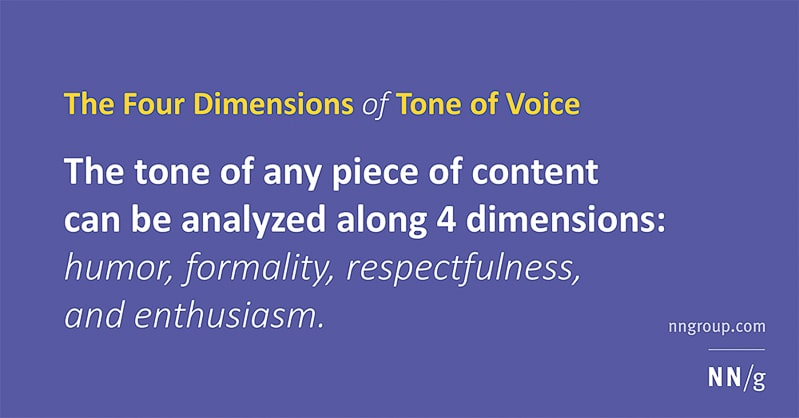 The Four Dimensions of Tone of Voice

The tone of any piece of content can be analyzed along 4 dimensions: humor, formality, respectfulness, and enthusiasm.

nngroup.com

NN/g